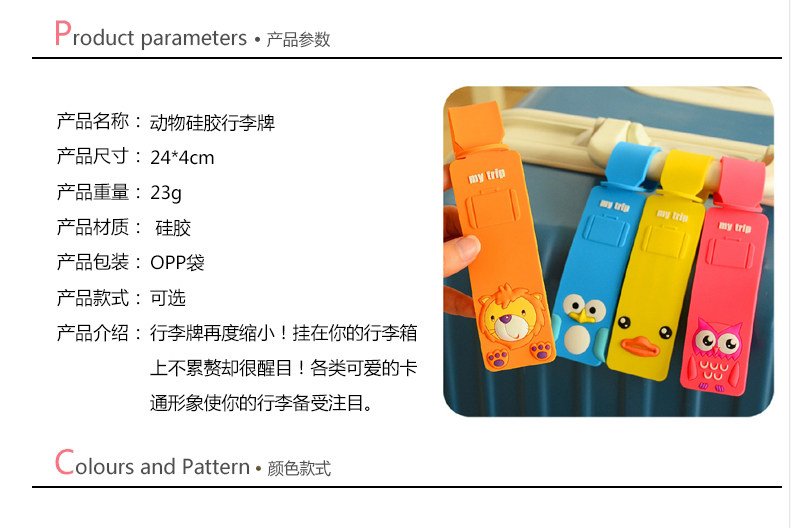 Product parameters • 产品参数

产品名称：动物硅胶行李牌

产品尺寸：24*4cm

产品重量：23g

产品材质： 硅胶

产品包装：OPP袋

产品款式：可选

产品介绍：行李牌再度缩小！挂在你的行李箱上不累赘却很醒目！各类可爱的卡通形象使你的行李备受注目。

my trip

my trip

my trip

my trip

Colours and Pattern • 颜色款式